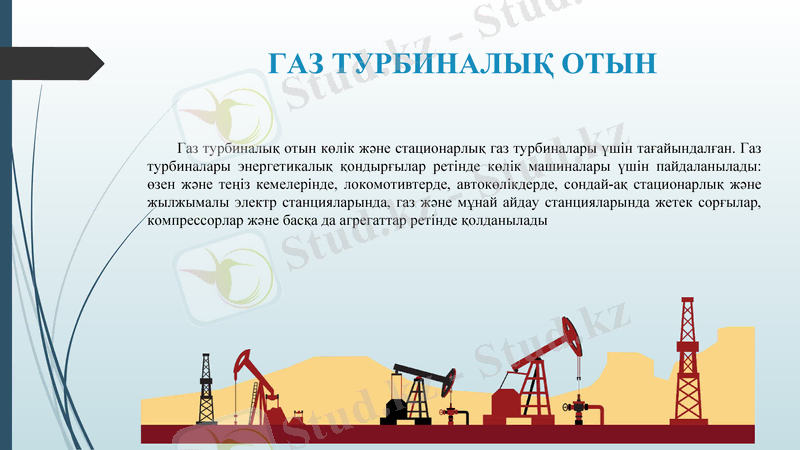 ГАЗ ТУРБИНАЛЫҚ ОТЫН

Газ турбиналық отын көлік және стационарлық газ турбиналары үшін тағайындалған. Газ турбиналары энергетикалық қондырғылар ретінде көлік машиналары үшін пайдаланылады: өзен және теңіз кемелерінде, локомотивтерде, автокөліктерде, сондай-ақ стационарлық және жылжымалы электр станцияларында, газ және мұнай айдау станцияларында жетек сорғылар, компрессорлар және басқа да агрегаттар ретінде қолданылады

Stud.kz - Stud.kz
Stud.kz - Stud.kz
Stud.kz - Stud.kz